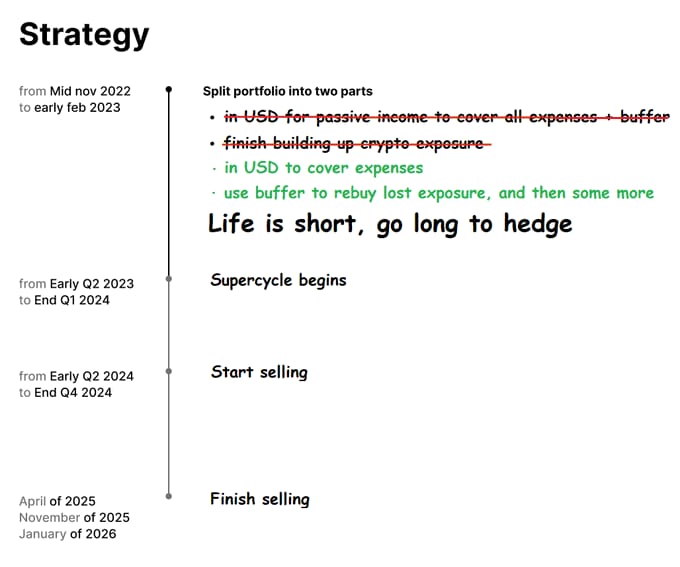 Strategy

from Mid nov 2022
to early feb 2023

Split portfolio into two parts

• in USD for passive income to cover all expenses + buffer
• finish building up crypto exposure
· in USD to cover expenses
· use buffer to rebuy lost exposure, and then some more

Life is short, go long to hedge

from Early Q2 2023
to End Q1 2024

Supercycle begins

from Early Q2 2024
to End Q4 2024

Start selling

April of 2025
November of 2025
January of 2026

Finish selling